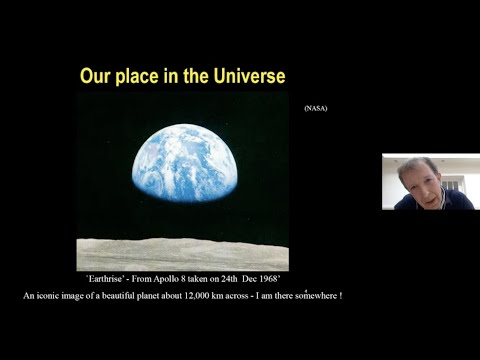 Our place in the Universe

(NASA)

`Earthrise' - From Apollo 8 taken on 24th Dec 1968'

An iconic image of a beautiful planet about 12,000 km across - I am there somewhere !